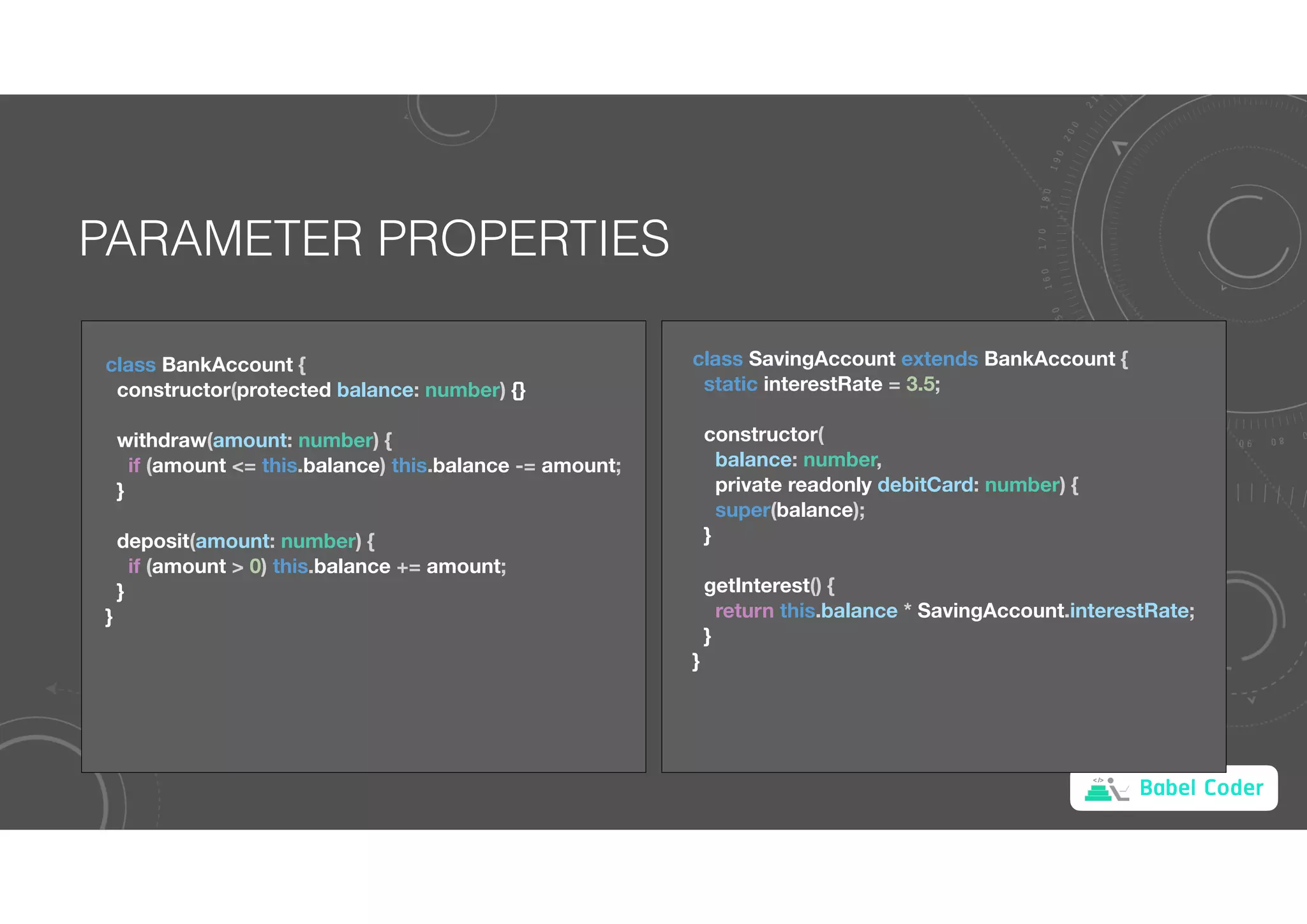 PARAMETER PROPERTIES

class BankAccount {
constructor(protected balance: number) {}

withdraw(amount: number) {
if (amount <= this.balance) this.balance -= amount;
}

deposit(amount: number) {
if (amount > 0) this.balance += amount;
}
}

class SavingAccount extends BankAccount {
static interestRate = 3.5;

constructor(
balance: number,
private readonly debitCard: number) {
super(balance);
}

getInterest() {
return this.balance * SavingAccount.interestRate;
}
}

Babel Coder